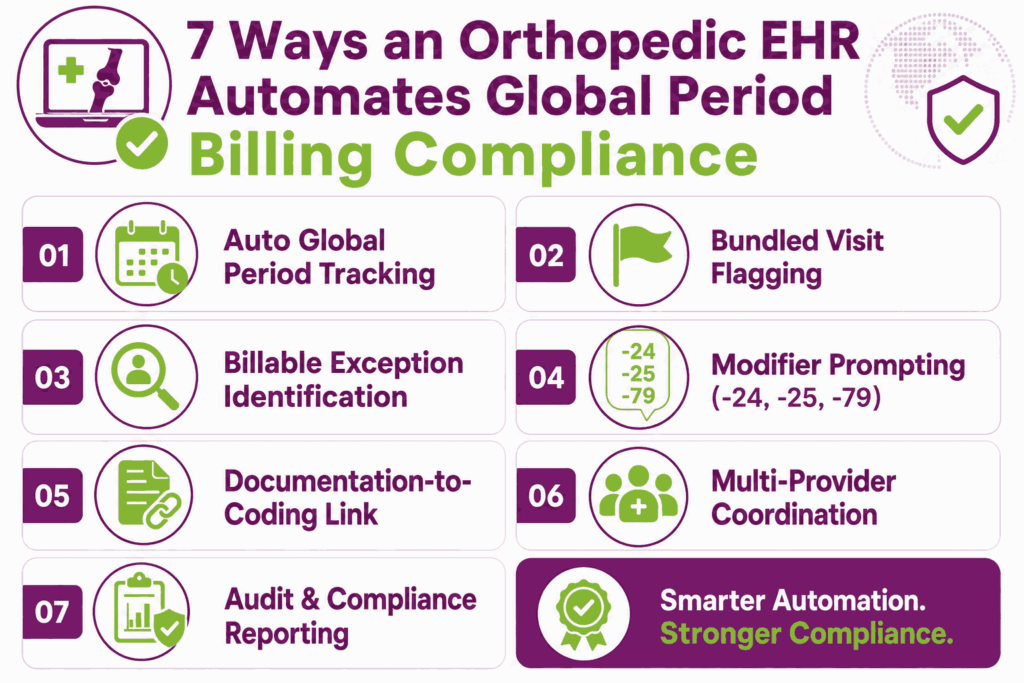 7 Ways an Orthopedic EHR Automates Global Period Billing Compliance

01 Auto Global Period Tracking

02 Bundled Visit Flagging

03 Billable Exception Identification

04 -24 -25 -79 Modifier Prompting (-24, -25, -79)

05 Documentation-to-Coding Link

06 Multi-Provider Coordination

07 Audit & Compliance Reporting

Smarter Automation. Stronger Compliance.